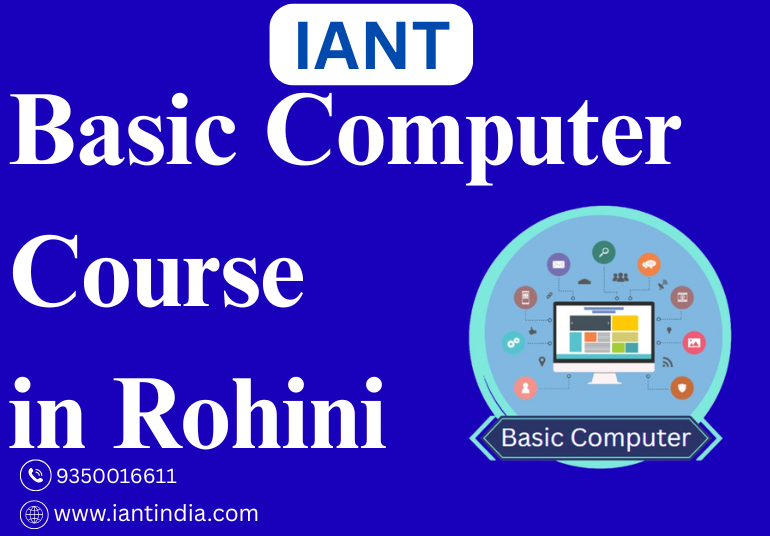 IANT

Basic Computer Course in Rohini

Basic Computer

9350016611

www.iantindia.com